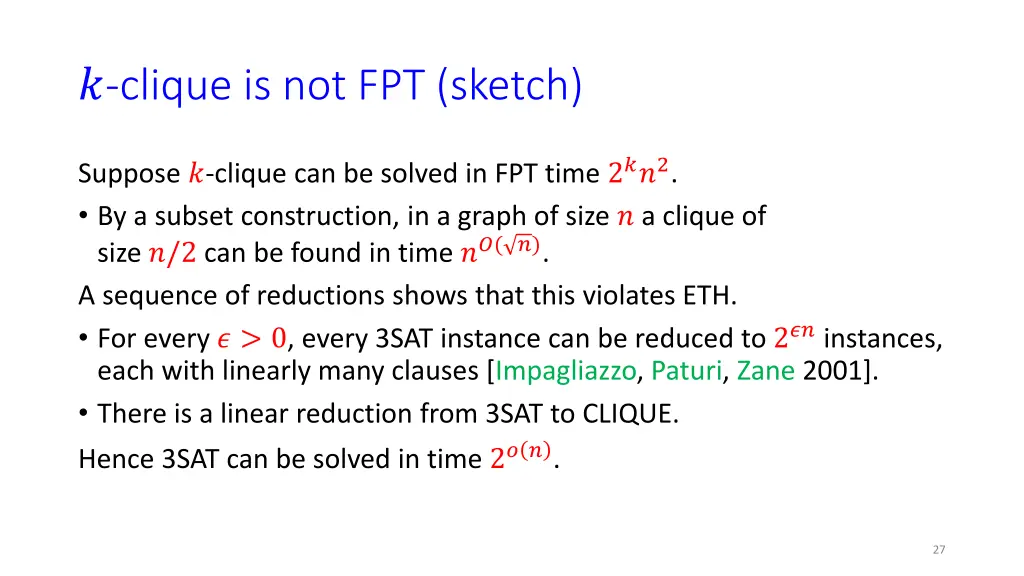 $k$-clique is not FPT (sketch)

Suppose $k$-clique can be solved in FPT time $2^k n^2$.

• By a subset construction, in a graph of size $n$ a clique of size $n/2$ can be found in time $n^{O(\sqrt{n})}$.

A sequence of reductions shows that this violates ETH.

• For every $\epsilon > 0$, every 3SAT instance can be reduced to $2^{\epsilon n}$ instances, each with linearly many clauses [Impagliazzo, Paturi, Zane 2001].

• There is a linear reduction from 3SAT to CLIQUE.

Hence 3SAT can be solved in time $2^{o(n)}$.

27